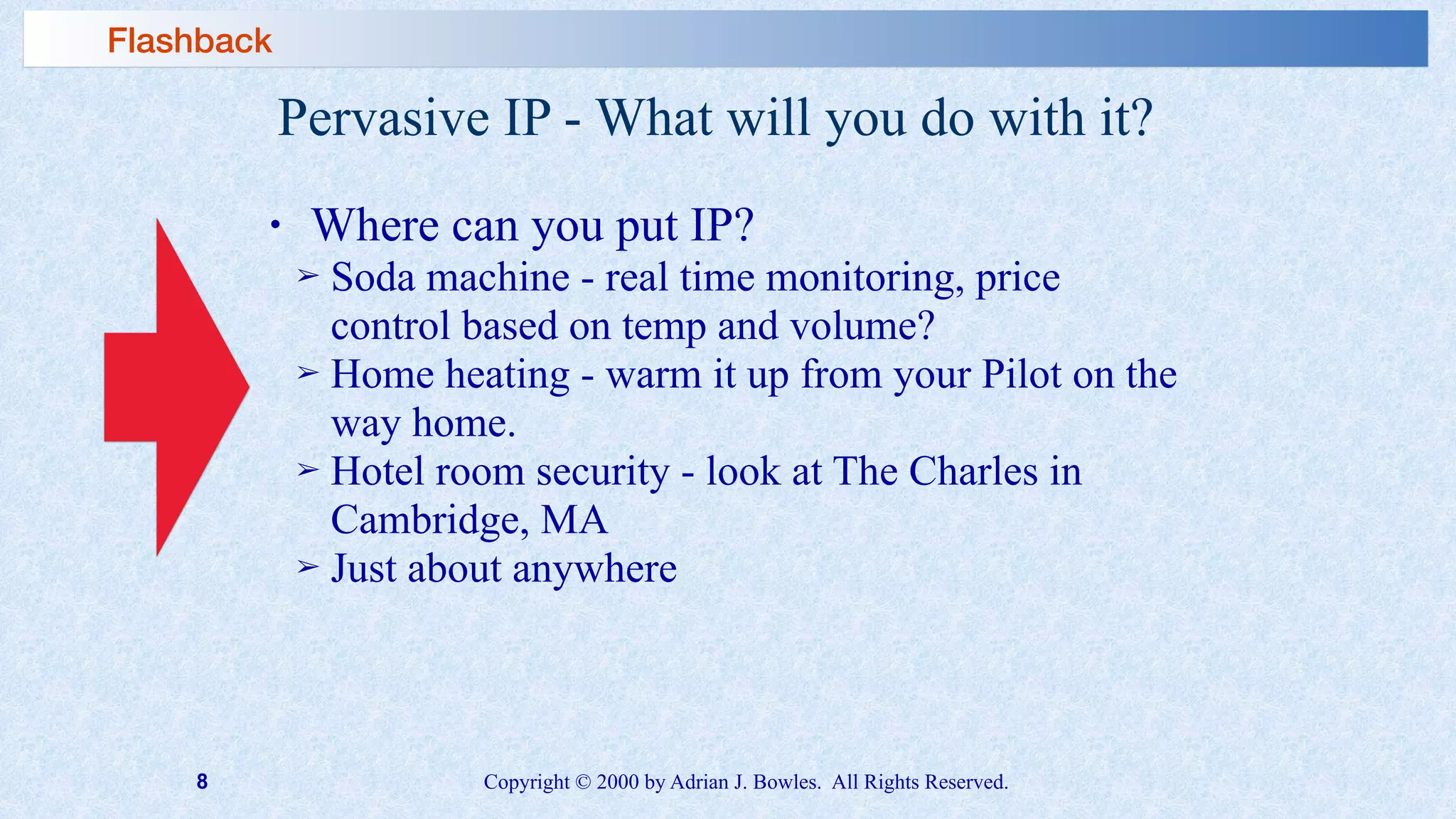 Flashback

Pervasive IP - What will you do with it?

• Where can you put IP?
➢ Soda machine - real time monitoring, price control based on temp and volume?
➢ Home heating - warm it up from your Pilot on the way home.
➢ Hotel room security - look at The Charles in Cambridge, MA
➢ Just about anywhere

8

Copyright © 2000 by Adrian J. Bowles. All Rights Reserved.